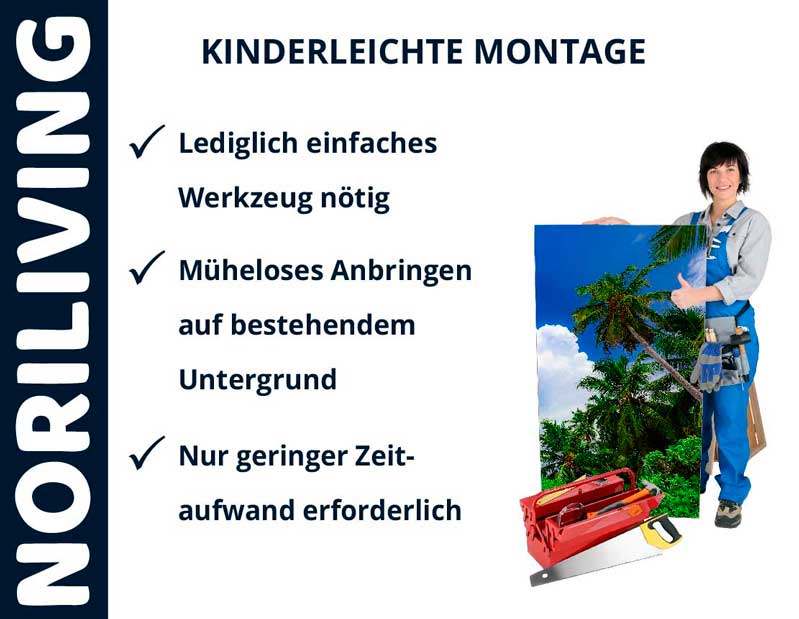 NORILIVING

KINDERLEICHTE MONTAGE

✓ Lediglich einfaches Werkzeug nötig

✓ Müheloses Anbringen auf bestehendem Untergrund

✓ Nur geringer Zeitaufwand erforderlich